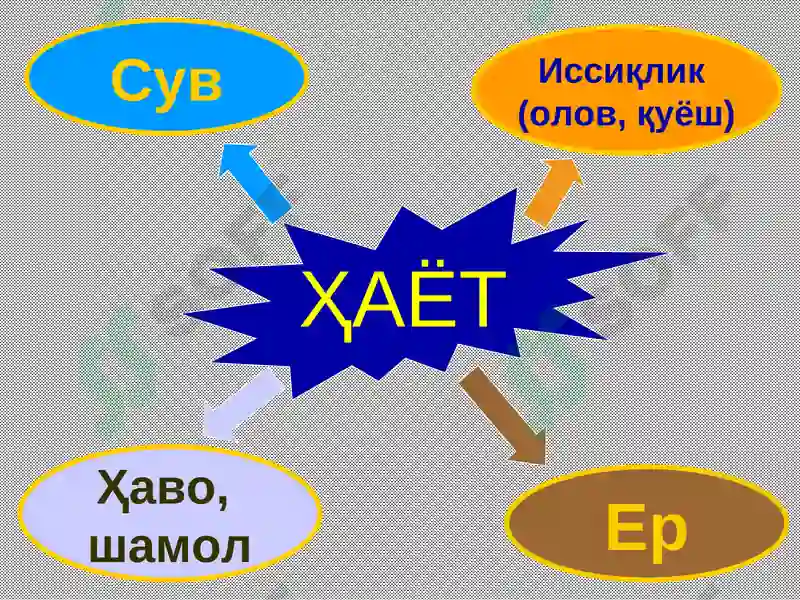 Сув

Иссиқлик (олов, қуёш)

ҲАЁТ

Ҳаво, шамол

Ер